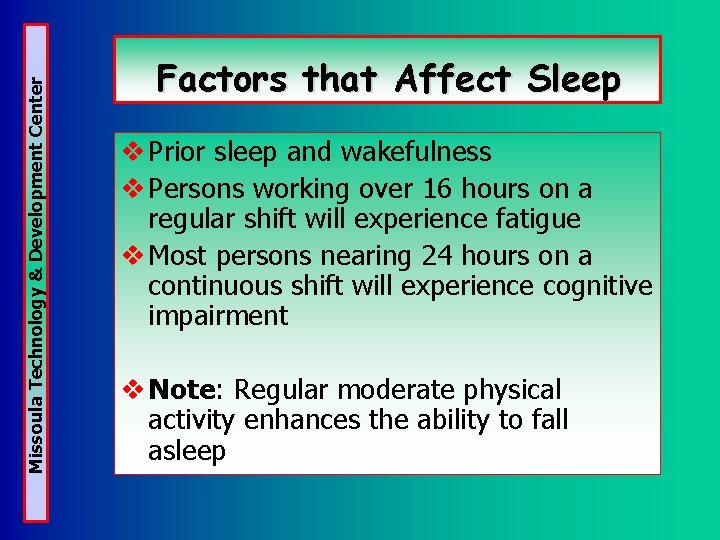 Missoula Technology & Development Center

Factors that Affect Sleep

❖ Prior sleep and wakefulness
❖ Persons working over 16 hours on a regular shift will experience fatigue
❖ Most persons nearing 24 hours on a continuous shift will experience cognitive impairment

❖ Note: Regular moderate physical activity enhances the ability to fall asleep